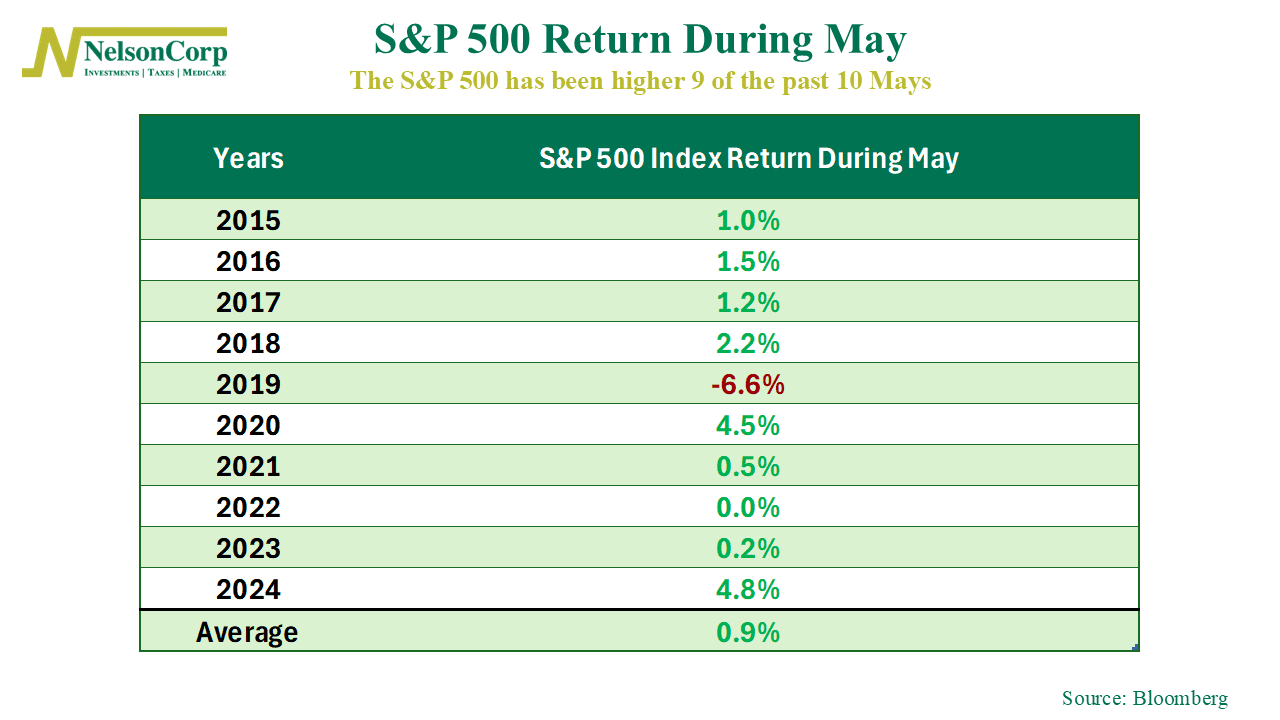 NelsonCorp
INVESTMENTS | TAXES | MEDICARE

S&P 500 Return During May
The S&P 500 has been higher 9 of the past 10 Mays

| Years | S&P 500 Index Return During May |
|---|---|
| 2015 | 1.0% |
| 2016 | 1.5% |
| 2017 | 1.2% |
| 2018 | 2.2% |
| 2019 | -6.6% |
| 2020 | 4.5% |
| 2021 | 0.5% |
| 2022 | 0.0% |
| 2023 | 0.2% |
| 2024 | 4.8% |
| Average | 0.9% |

Source: Bloomberg